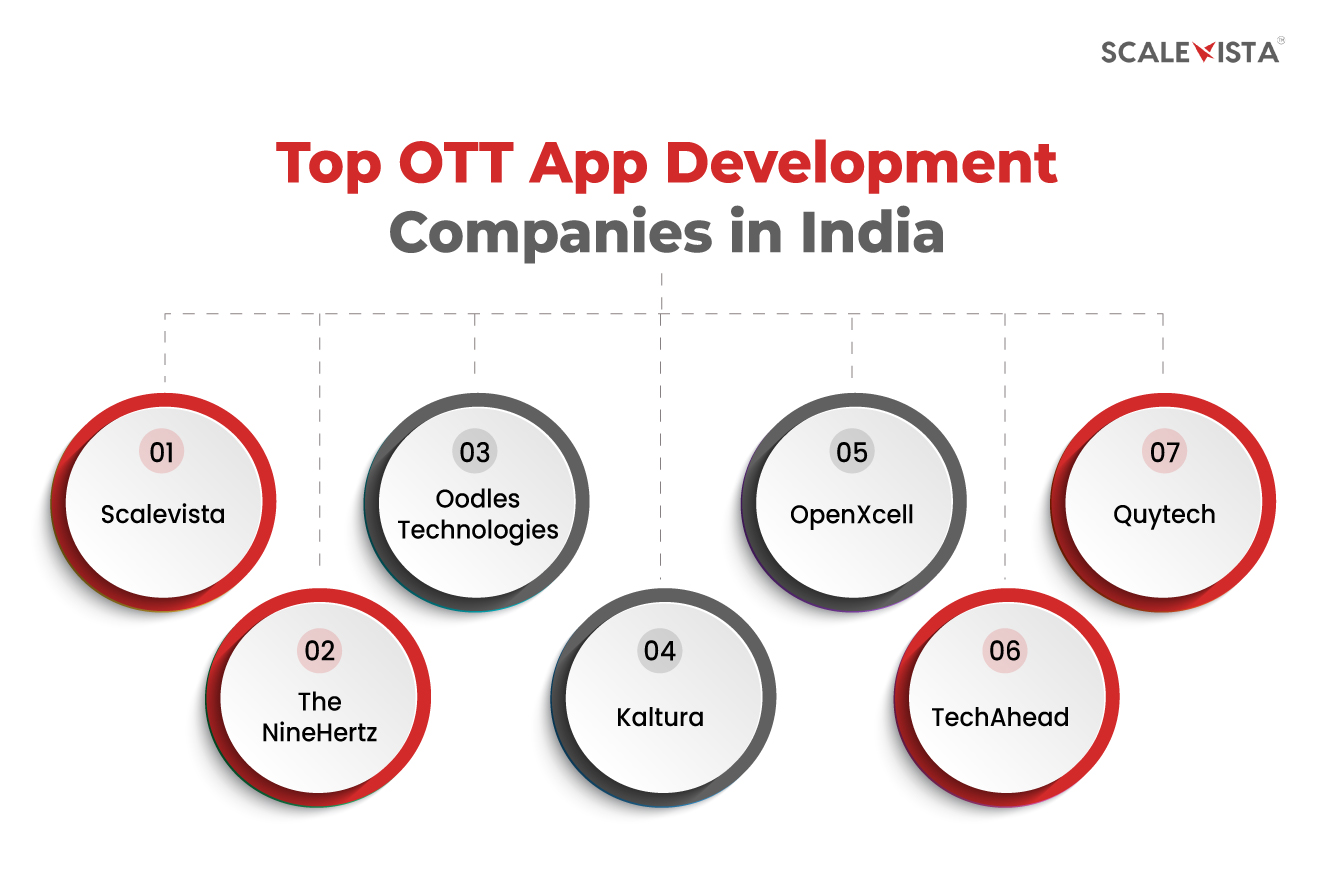 SCALEVISTA

Top OTT App Development Companies in India

01
Scalevista

02
The NineHertz

03
Oodles Technologies

04
Kaltura

05
OpenXcell

06
TechAhead

07
Quytech